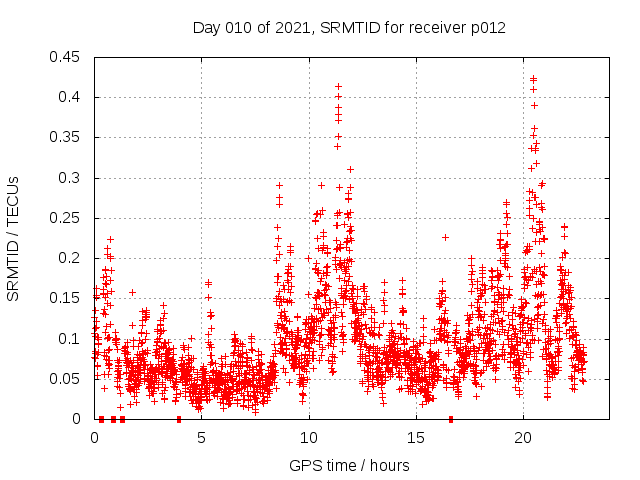 Day 010 of 2021, SRMTID for receiver p012

SRMTID / TECUs

0.45
0.4
0.35
0.3
0.25
0.2
0.15
0.1
0.05
0

0
5
10
15
20

GPS time / hours